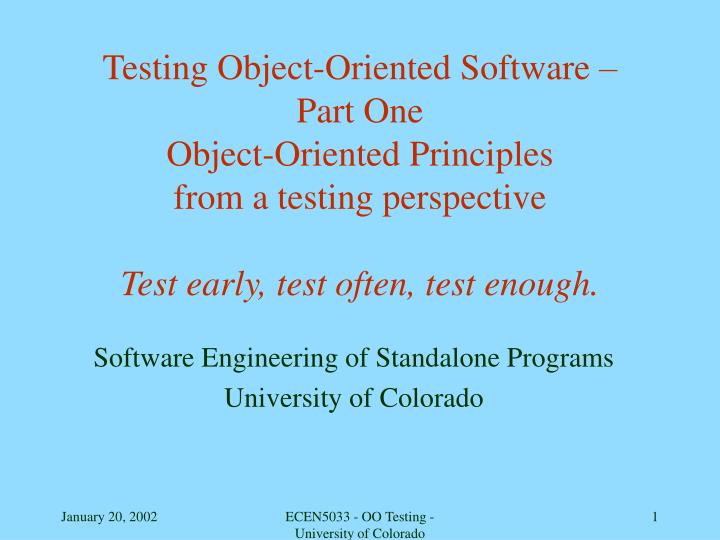 Testing Object-Oriented Software – Part One
Object-Oriented Principles from a testing perspective

Test early, test often, test enough.

Software Engineering of Standalone Programs
University of Colorado

January 20, 2002

ECEN5033 - OO Testing - University of Colorado

1